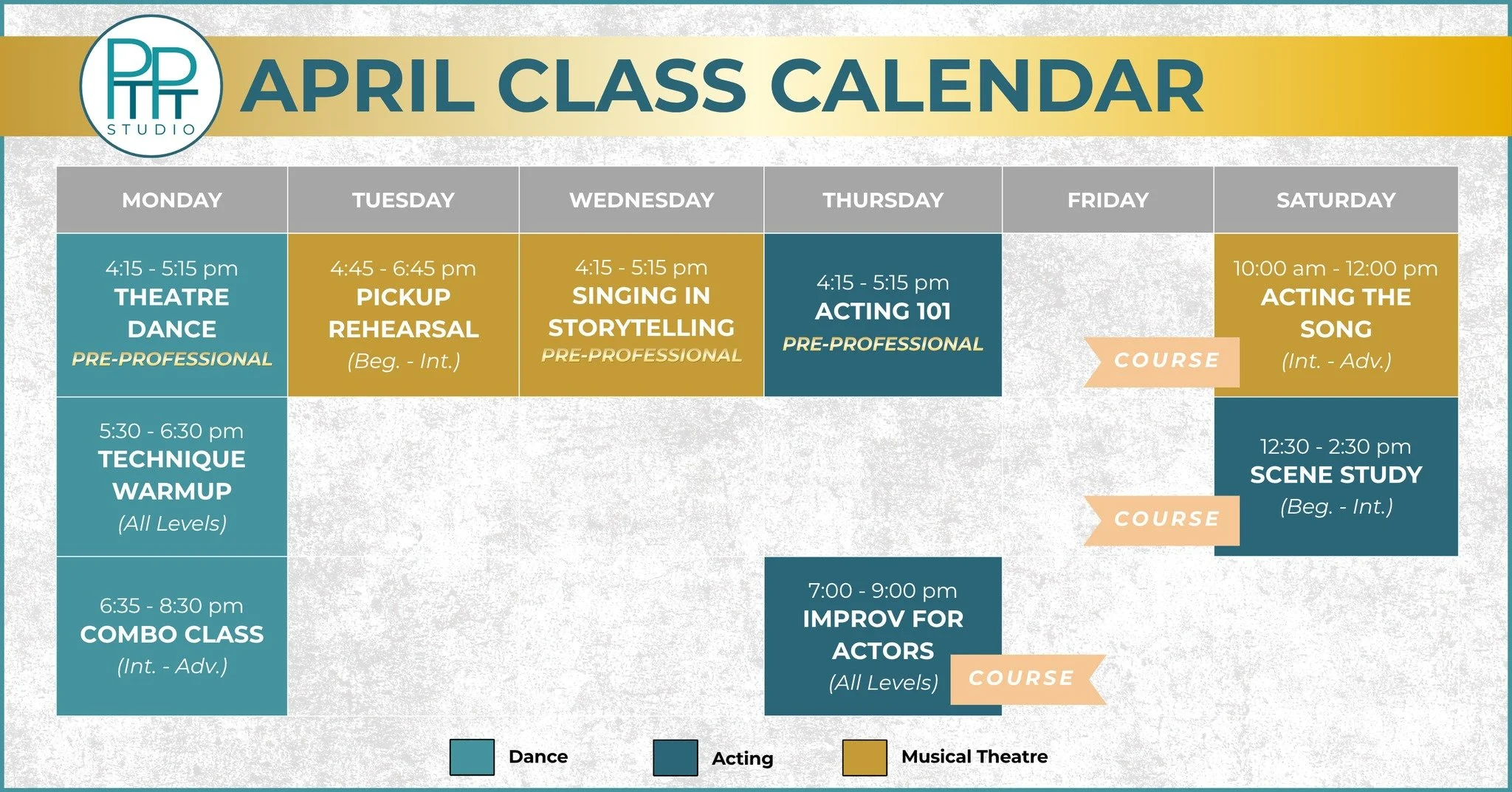 PTTT STUDIO

APRIL CLASS CALENDAR

| MONDAY | TUESDAY | WEDNESDAY | THURSDAY | FRIDAY | SATURDAY |
|---|---|---|---|---|---|
| 4:15 - 5:15 pm THEATRE DANCE PRE-PROFESSIONAL | 4:45 - 6:45 pm PICKUP REHEARSAL (Beg. - Int.) | 4:15 - 5:15 pm SINGING IN STORYTELLING PRE-PROFESSIONAL | 4:15 - 5:15 pm ACTING 101 PRE-PROFESSIONAL | COURSE | 10:00 am - 12:00 pm ACTING THE SONG (Int. - Adv.) |
| 5:30 - 6:30 pm TECHNIQUE WARMUP (All Levels) | | | | COURSE | 12:30 - 2:30 pm SCENE STUDY (Beg. - Int.) |
| 6:35 - 8:30 pm COMBO CLASS (Int. - Adv.) | | | 7:00 - 9:00 pm IMPROV FOR ACTORS (All Levels) COURSE | | |

Dance
Acting
Musical Theatre